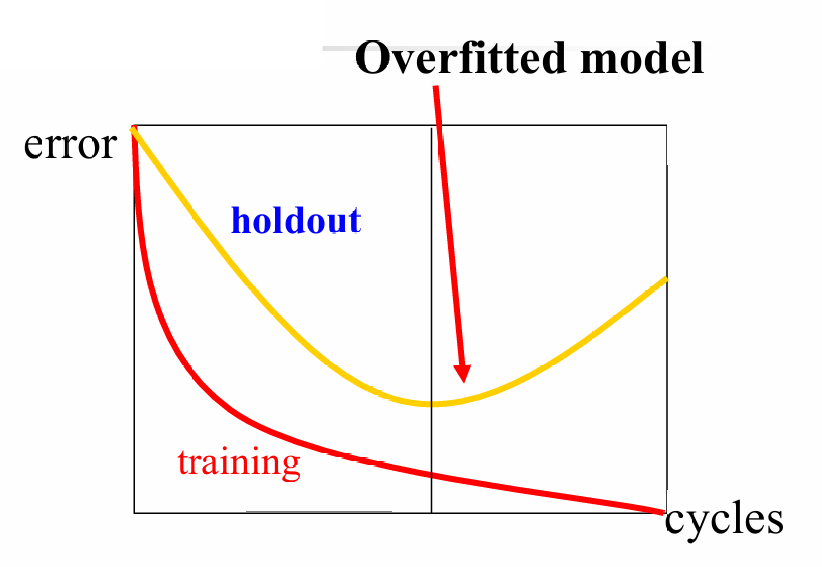 Overfitted model

error

holdout

training

cycles